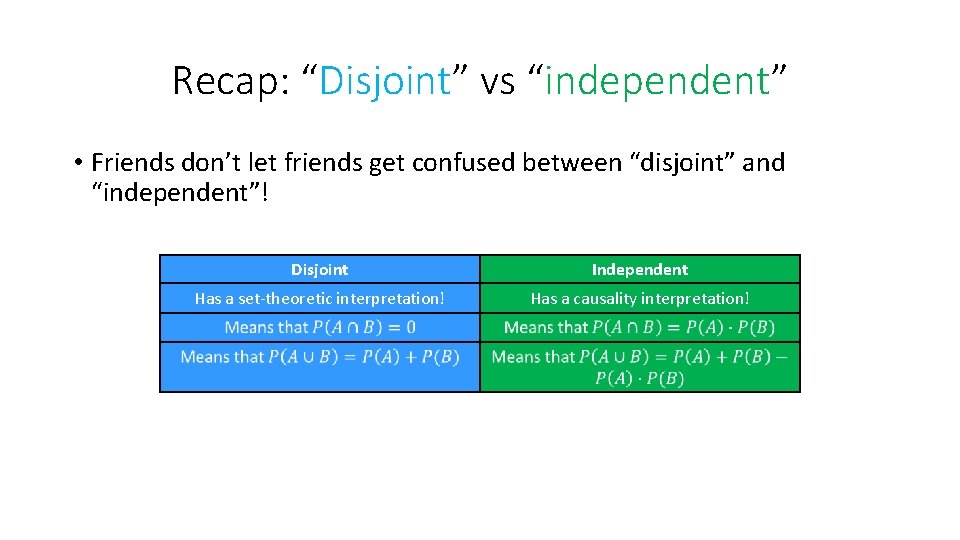 Recap: “Disjoint” vs “independent”

• Friends don’t let friends get confused between “disjoint” and “independent”!

| Disjoint | Independent |
|---|---|
| Has a set-theoretic interpretation! | Has a causality interpretation! |
| Means that $P(A \cap B) = 0$ | Means that $P(A \cap B) = P(A) \cdot P(B)$ |
| Means that $P(A \cup B) = P(A) + P(B)$ | Means that $P(A \cup B) = P(A) + P(B) - P(A) \cdot P(B)$ |